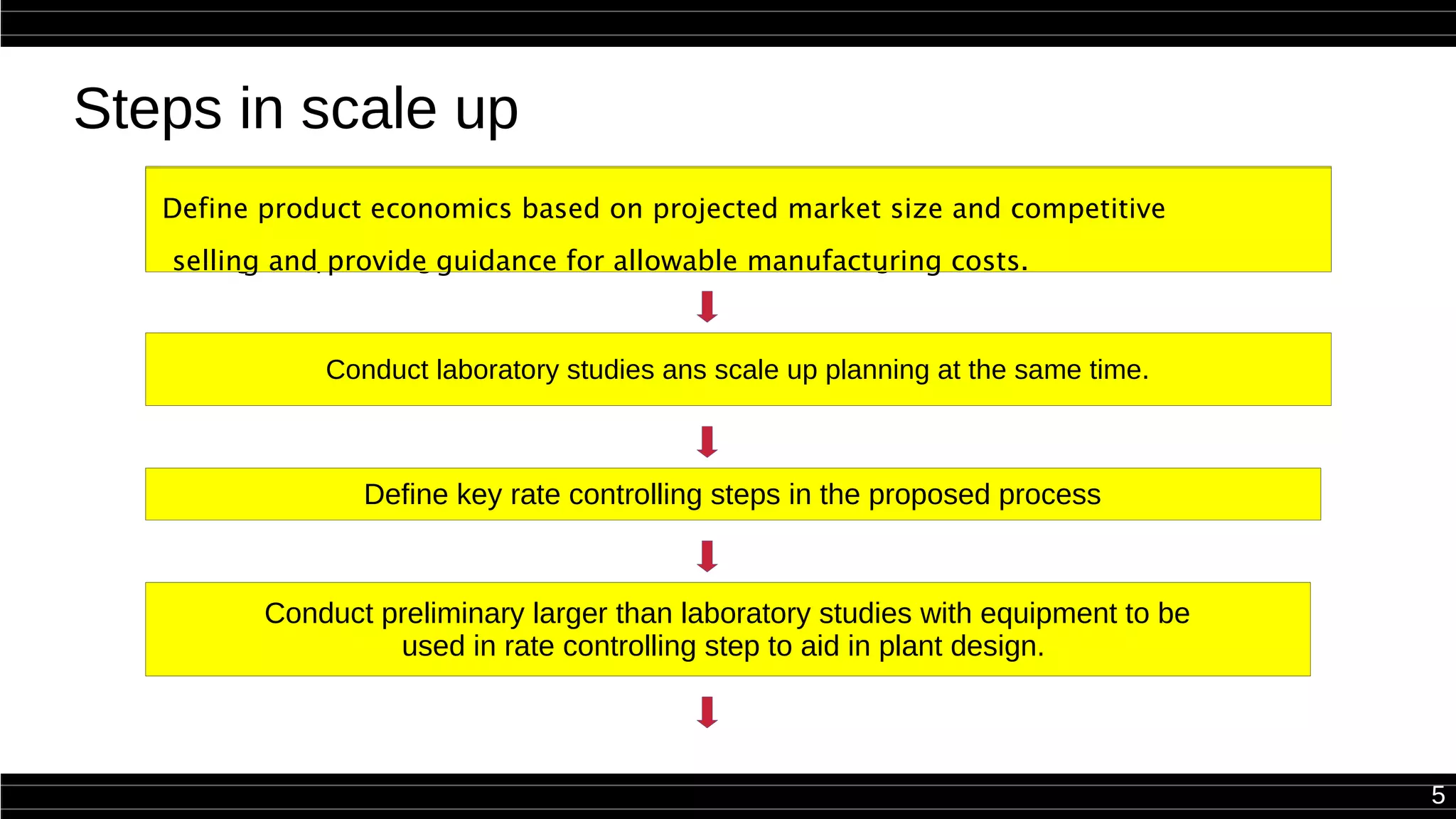 Steps in scale up

Define product economics based on projected market size and competitive selling and provide guidance for allowable manufacturing costs.

Conduct laboratory studies ans scale up planning at the same time.

Define key rate controlling steps in the proposed process

Conduct preliminary larger than laboratory studies with equipment to be used in rate controlling step to aid in plant design.

5